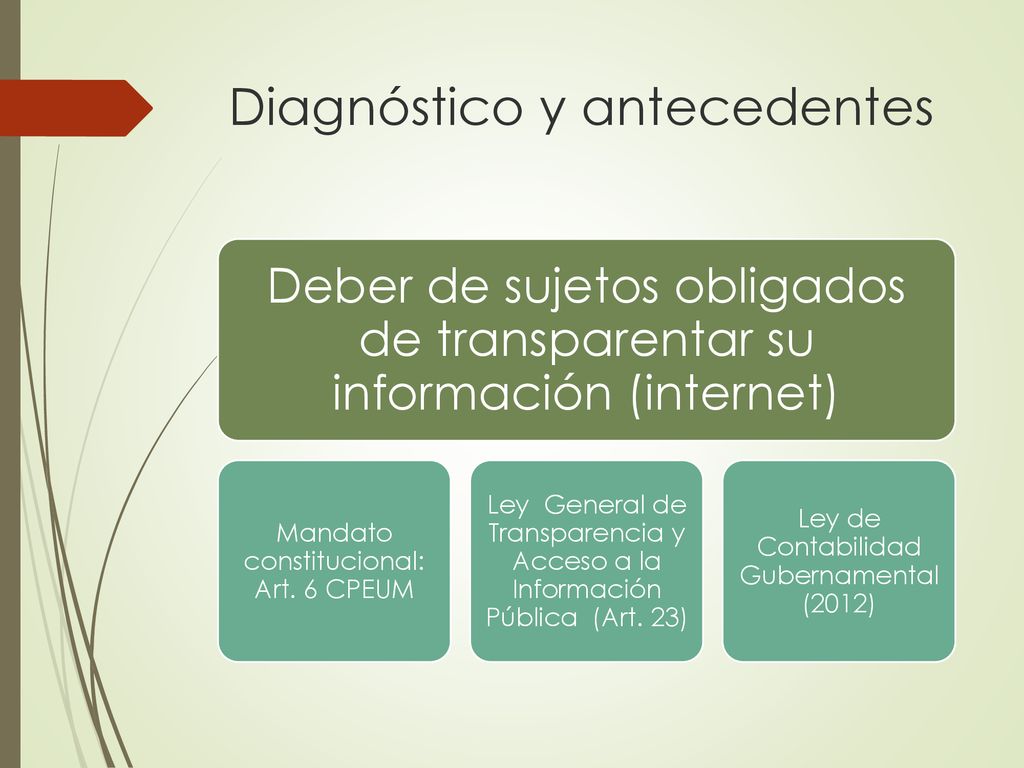 Diagnóstico y antecedentes

Deber de sujetos obligados de transparentar su información (internet)

Mandato constitucional: Art. 6 CPEUM

Ley  General de Transparencia y Acceso a la Información Pública  (Art. 23)

Ley de Contabilidad Gubernamental (2012)